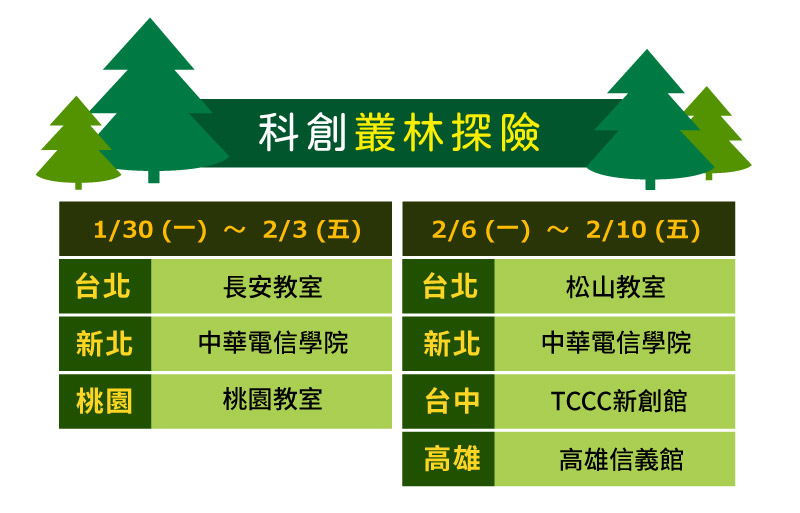 科創叢林探險

| 1/30 (一) ～ 2/3 (五) | |
|---|---|
| 台北 | 長安教室 |
| 新北 | 中華電信學院 |
| 桃園 | 桃園教室 |

| 2/6 (一) ～ 2/10 (五) | |
|---|---|
| 台北 | 松山教室 |
| 新北 | 中華電信學院 |
| 台中 | TCCC新創館 |
| 高雄 | 高雄信義館 |